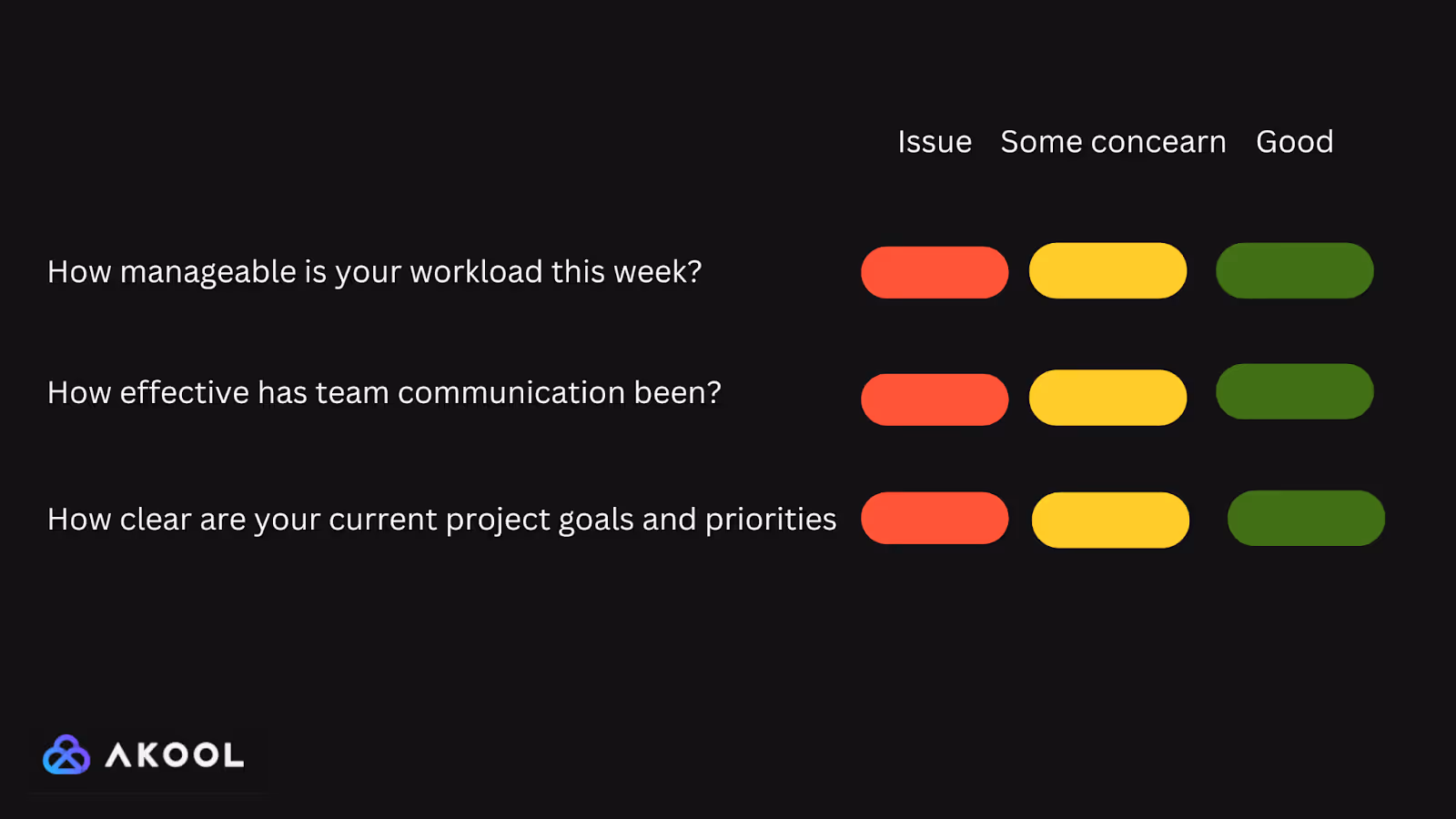 Issue Some concearn Good

How manageable is your workload this week?

How effective has team communication been?

How clear are your current project goals and priorities

AKOOL